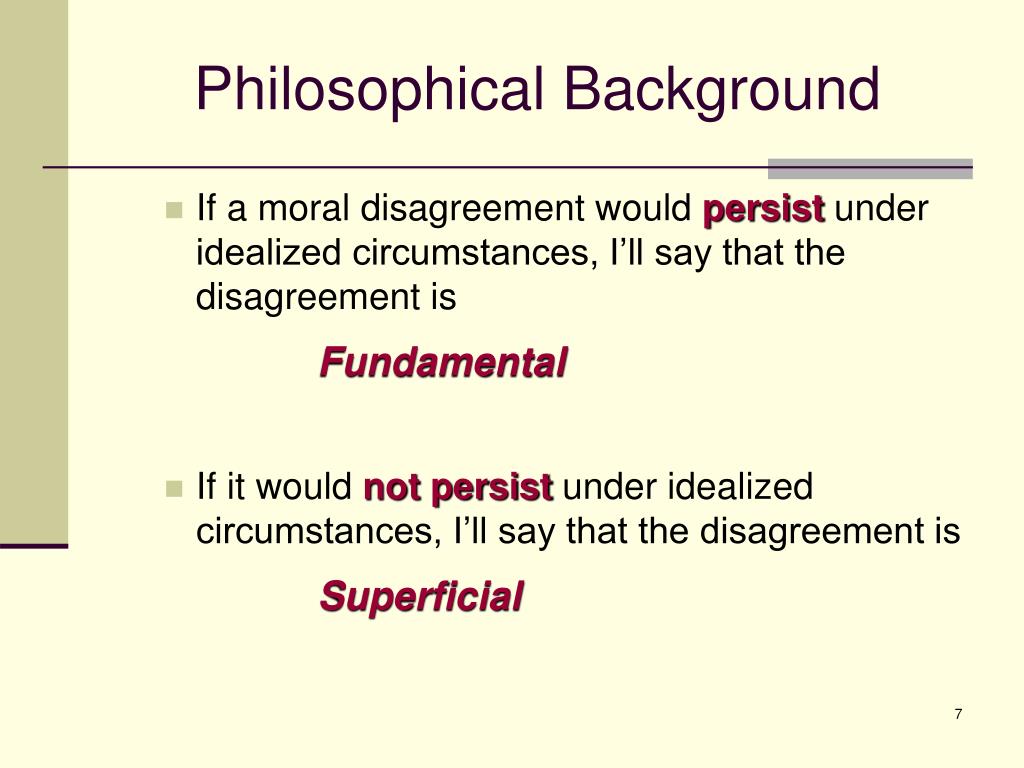 Philosophical Background

If a moral disagreement would persist under idealized circumstances, I’ll say that the disagreement is

Fundamental

If it would not persist under idealized circumstances, I’ll say that the disagreement is

Superficial

7